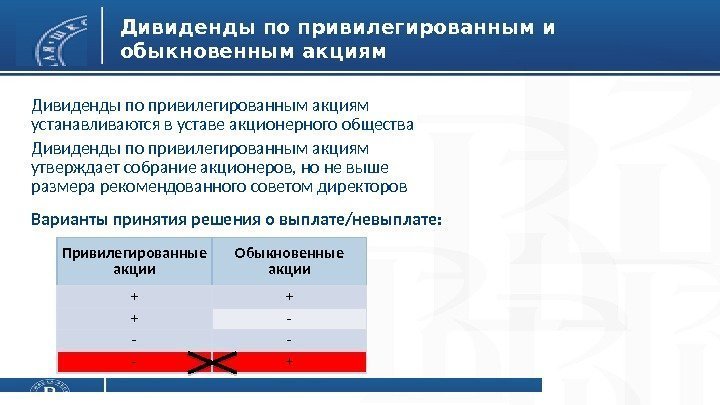 Дивиденды по привилегированным и обыкновенным акциям

Дивиденды по привилегированным акциям устанавливаются в уставе акционерного общества

Дивиденды по привилегированным акциям утверждает собрание акционеров, но не выше размера рекомендованного советом директоров

Варианты принятия решения о выплате/невыплате:

| Привилегированные акции | Обыкновенные акции |
|---|---|
| + | + |
| + | - |
| - | - |
| - | + |